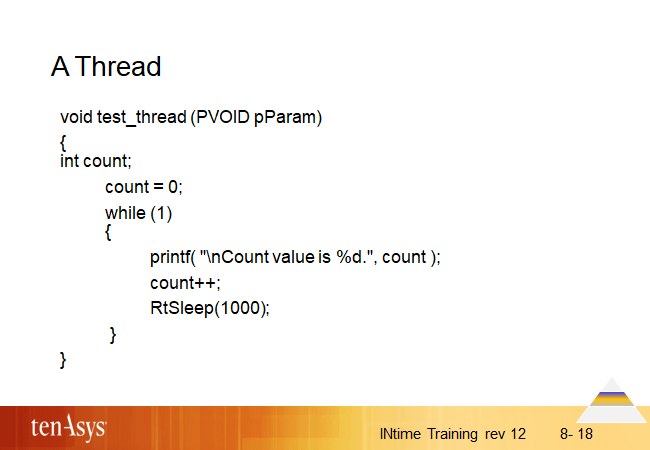 A Thread

void test_thread (PVOID pParam)
{
int count;
count = 0;
while (1)
{
printf( "\nCount value is %d.", count );
count++;
RtSleep(1000);
}
}

tenAsys

INtime Training rev 12

8- 18